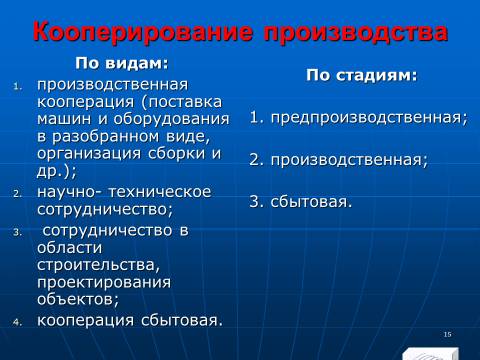 Кооперирование производства

По видам:

1. производственная кооперация (поставка машин и оборудования в разобранном виде, организация сборки и др.);
2. научно- техническое сотрудничество;
3. сотрудничество в области строительства, проектирования объектов;
4. кооперация сбытовая.

По стадиям:

1. предпроизводственная;

2. производственная;

3. сбытовая.

15